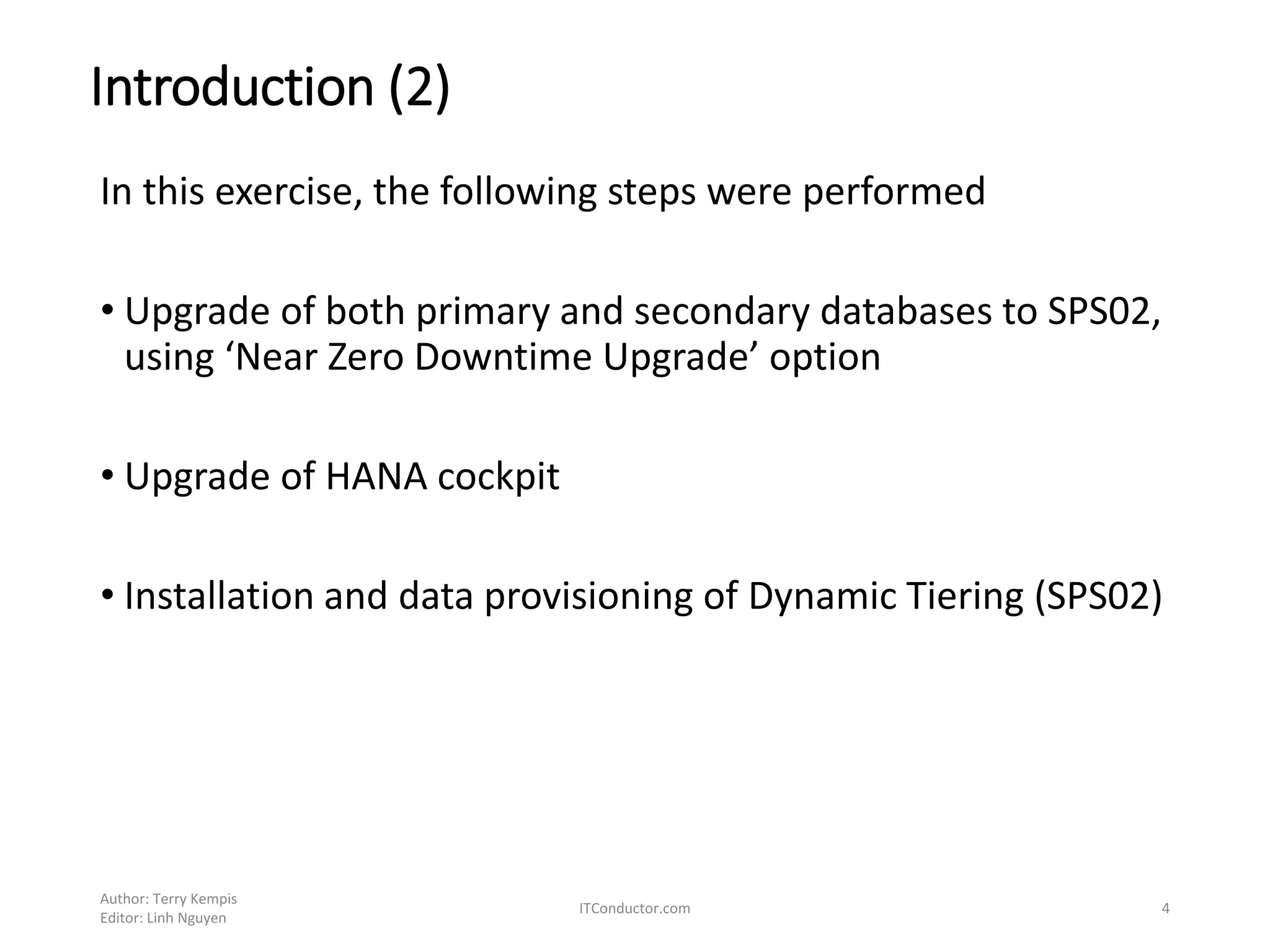 Introduction (2)

In this exercise, the following steps were performed

• Upgrade of both primary and secondary databases to SPS02, using ‘Near Zero Downtime Upgrade’ option

• Upgrade of HANA cockpit

• Installation and data provisioning of Dynamic Tiering (SPS02)

Author: Terry Kempis
Editor: Linh Nguyen

ITConductor.com

4